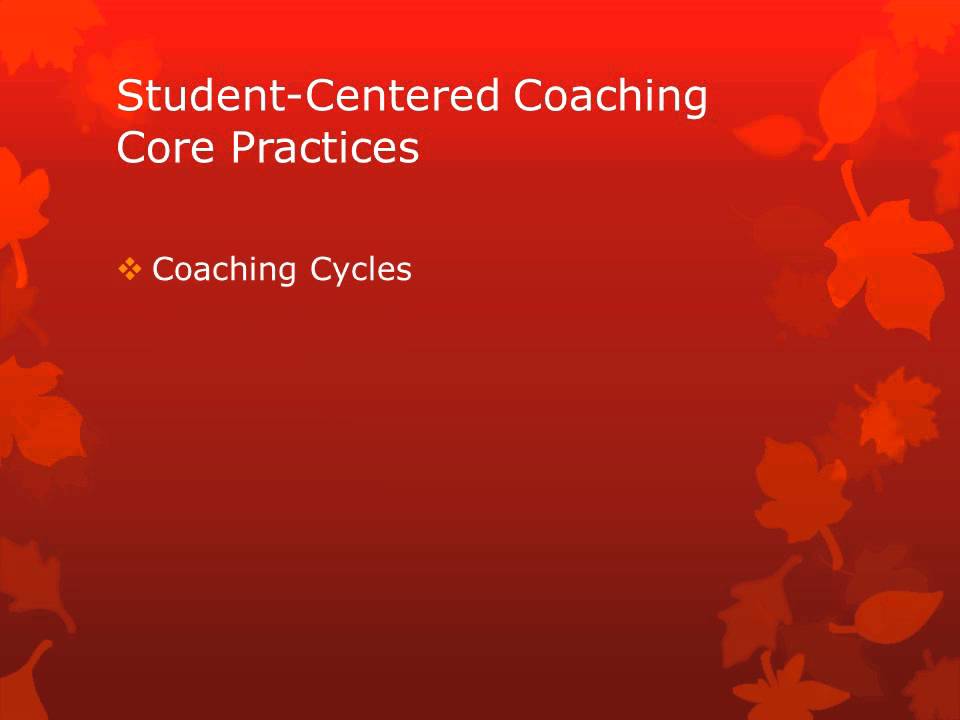 Student-Centered Coaching
Core Practices

❖ Coaching Cycles